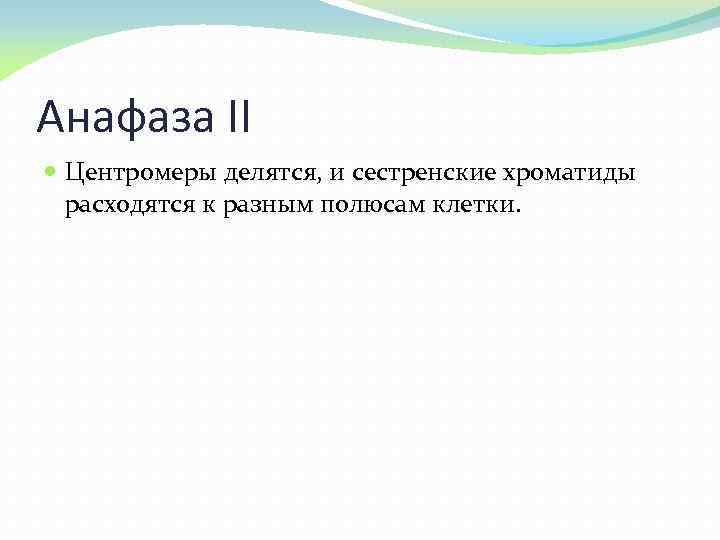 Анафаза II

Центромеры делятся, и сестренские хроматиды расходятся к разным полюсам клетки.